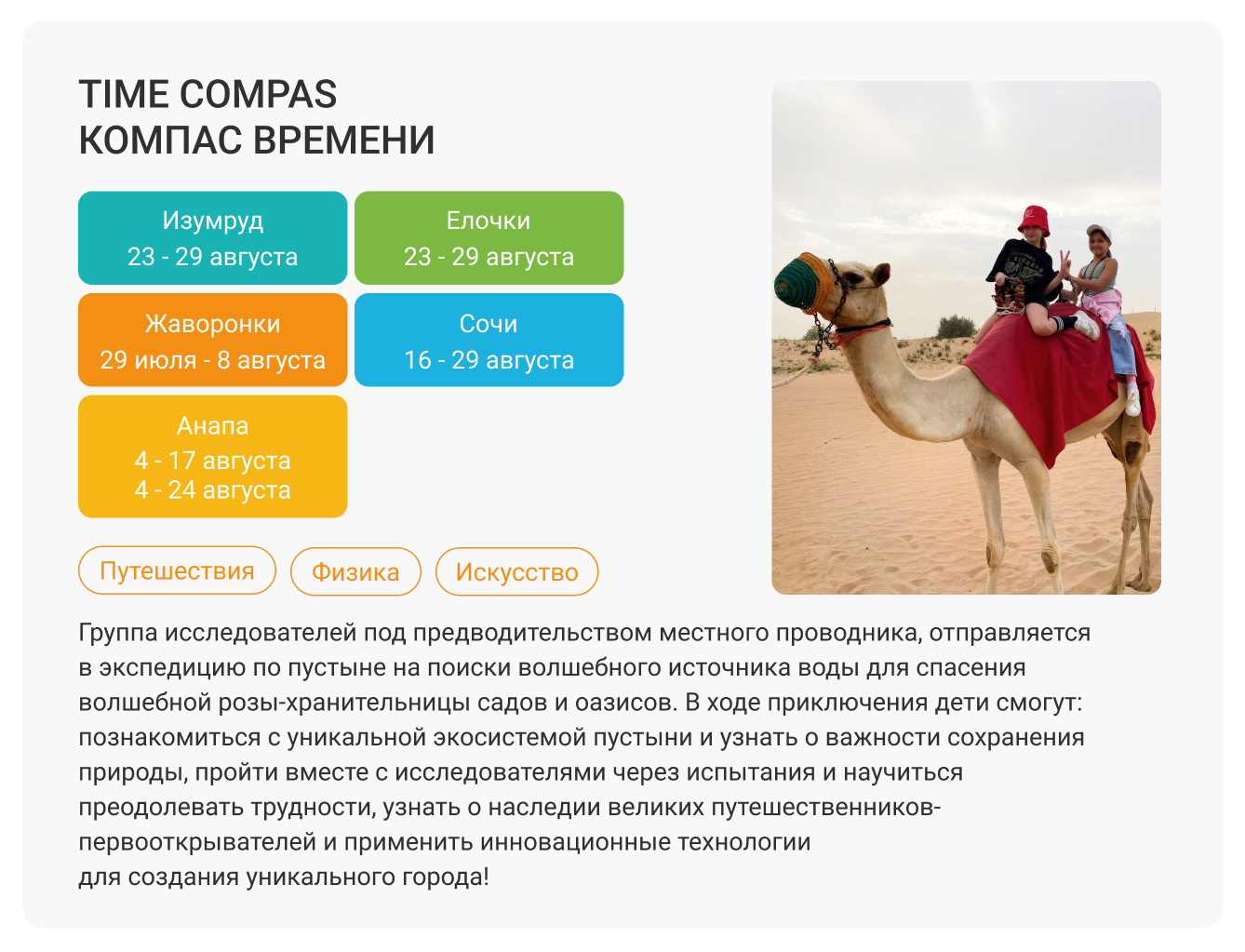 TIME COMPAS
КОМПАС ВРЕМЕНИ

Изумруд
23 - 29 августа

Елочки
23 - 29 августа

Жаворонки
29 июля - 8 августа

Сочи
16 - 29 августа

Анапа
4 - 17 августа
4 - 24 августа

Путешествия

Физика

Искусство

Группа исследователей под предводительством местного проводника, отправляется в экспедицию по пустыне на поиски волшебного источника воды для спасения волшебной розы-хранительницы садов и оазисов. В ходе приключения дети смогут: познакомиться с уникальной экосистемой пустыни и узнать о важности сохранения природы, пройти вместе с исследователями через испытания и научиться преодолевать трудности, узнать о наследии великих путешественников-первооткрывателей и применить инновационные технологии для создания уникального города!